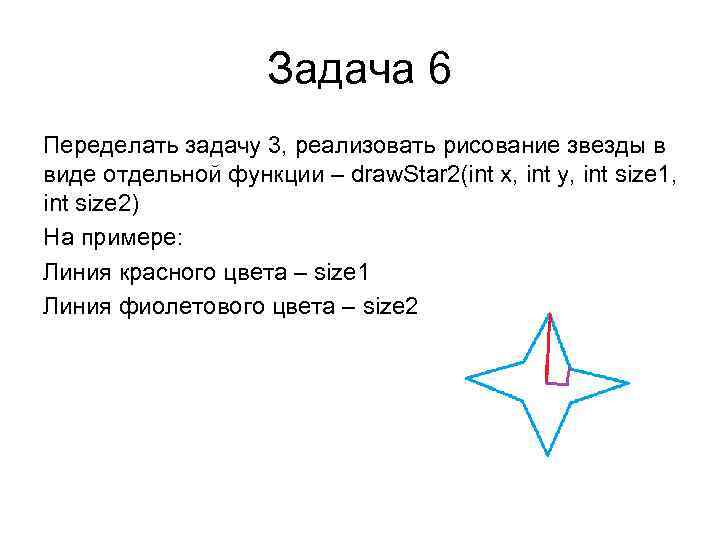 Задача 6

Переделать задачу 3, реализовать рисование звезды в виде отдельной функции – drawStar2(int x, int y, int size1, int size2)

На примере:

Линия красного цвета – size1

Линия фиолетового цвета – size2